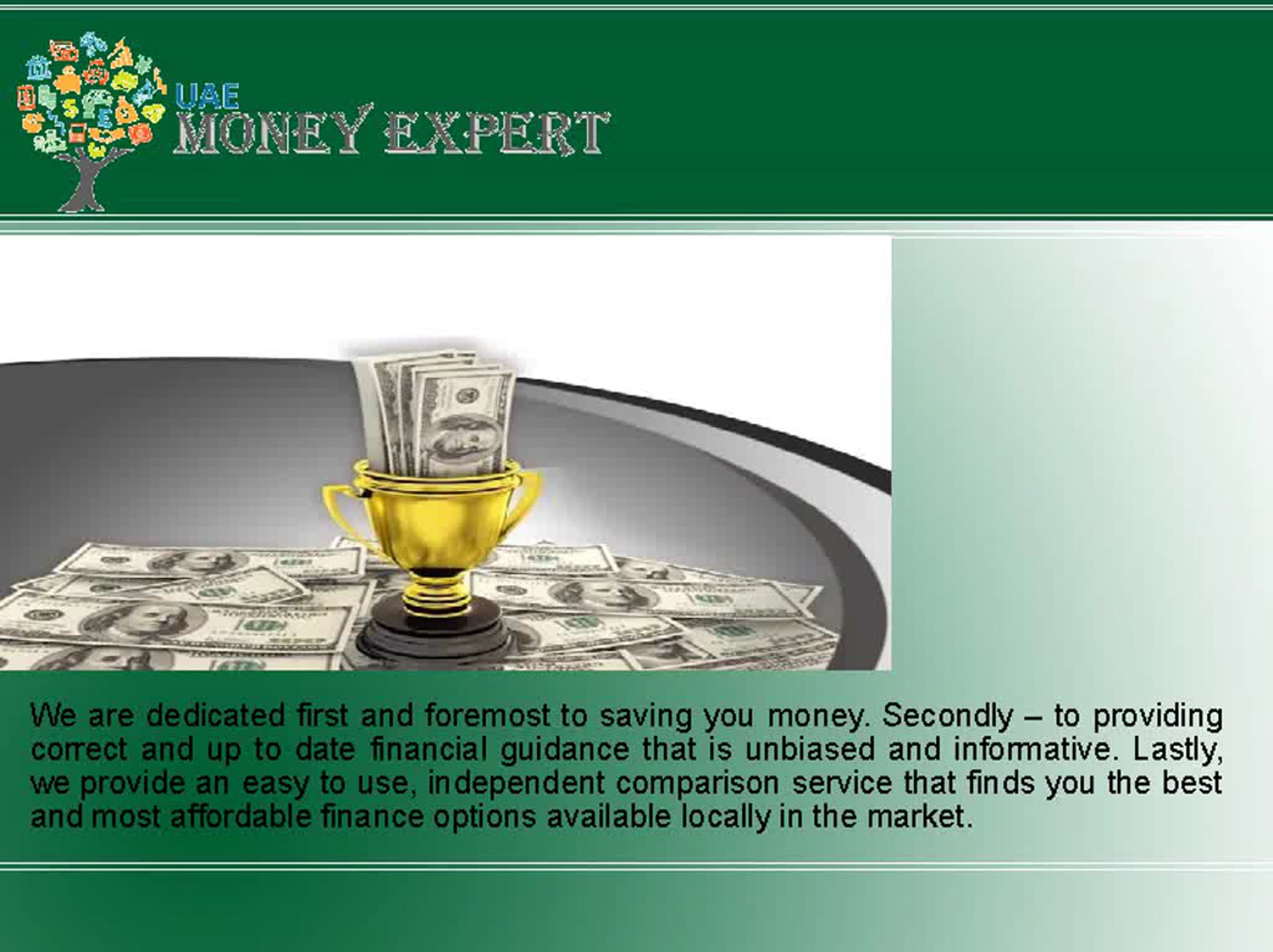 UAE
MONEY EXPERT

We are dedicated first and foremost to saving you money. Secondly – to providing correct and up to date financial guidance that is unbiased and informative. Lastly, we provide an easy to use, independent comparison service that finds you the best and most affordable finance options available locally in the market.